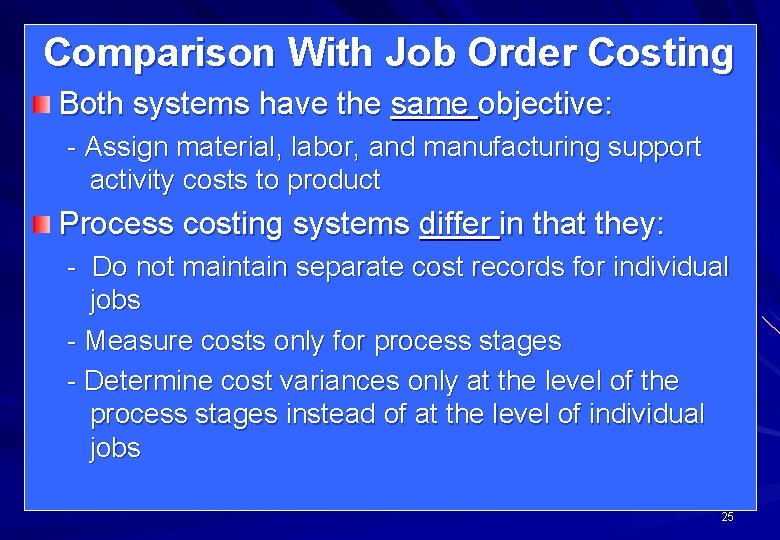 Comparison With Job Order Costing

Both systems have the same objective:

- Assign material, labor, and manufacturing support activity costs to product

Process costing systems differ in that they:

- Do not maintain separate cost records for individual jobs

- Measure costs only for process stages

- Determine cost variances only at the level of the process stages instead of at the level of individual jobs

25